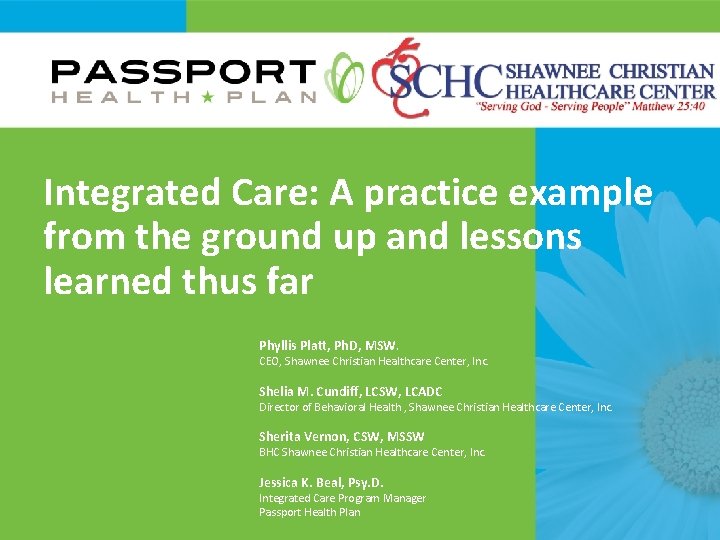 PASSPORT
HEALTH ★ PLAN

SCHC SHAWNEE CHRISTIAN HEALTHCARE CENTER
"Serving God - Serving People" Matthew 25:40

Integrated Care: A practice example from the ground up and lessons learned thus far

Phyllis Platt, PhD, MSW.
CEO, Shawnee Christian Healthcare Center, Inc.

Shelia M. Cundiff, LCSW, LCADC
Director of Behavioral Health , Shawnee Christian Healthcare Center, Inc.

Sherita Vernon, CSW, MSSW
BHC Shawnee Christian Healthcare Center, Inc.

Jessica K. Beal, Psy.D.
Integrated Care Program Manager
Passport Health Plan